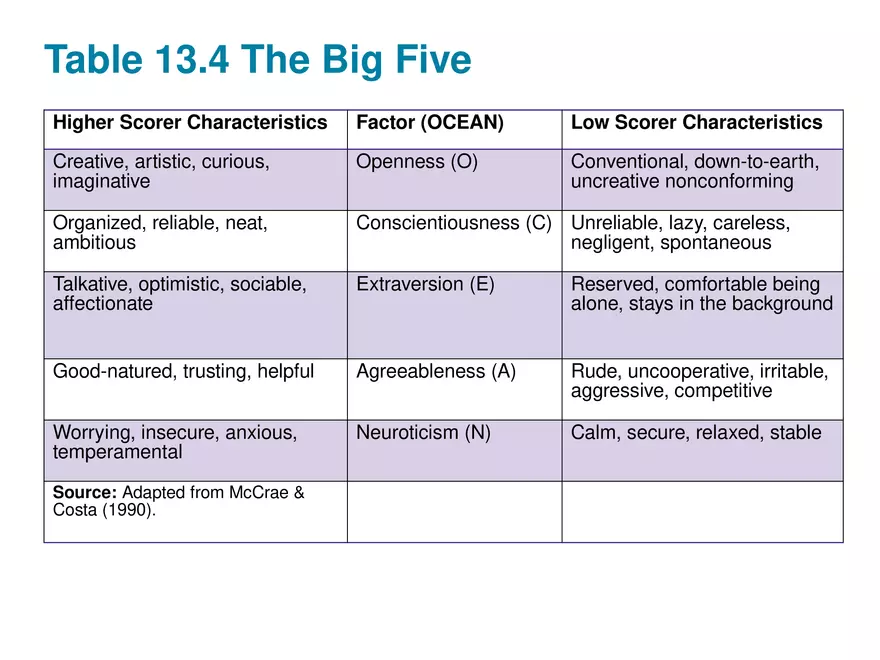 Table 13.4 The Big Five

| Higher Scorer Characteristics | Factor (OCEAN) | Low Scorer Characteristics |
|---|---|---|
| Creative, artistic, curious, imaginative | Openness (O) | Conventional, down-to-earth, uncreative nonconforming |
| Organized, reliable, neat, ambitious | Conscientiousness (C) | Unreliable, lazy, careless, negligent, spontaneous |
| Talkative, optimistic, sociable, affectionate | Extraversion (E) | Reserved, comfortable being alone, stays in the background |
| Good-natured, trusting, helpful | Agreeableness (A) | Rude, uncooperative, irritable, aggressive, competitive |
| Worrying, insecure, anxious, temperamental | Neuroticism (N) | Calm, secure, relaxed, stable |
| **Source:** Adapted from McCrae & Costa (1990). | | |